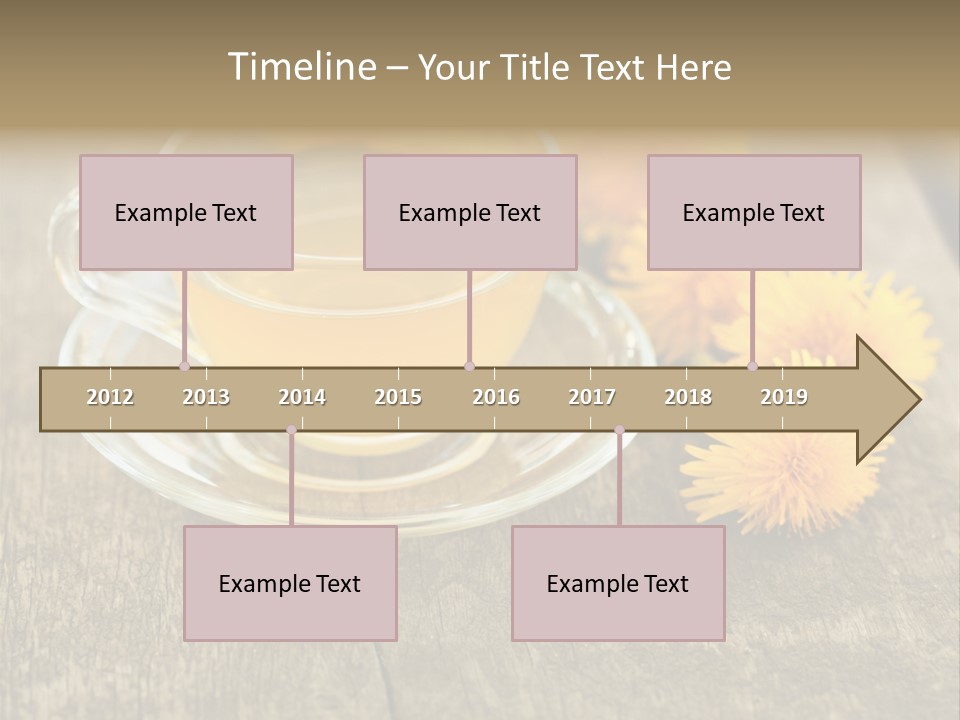 Timeline – Your Title Text Here

Example Text

Example Text

Example Text

2012
2013
2014
2015
2016
2017
2018
2019

Example Text

Example Text